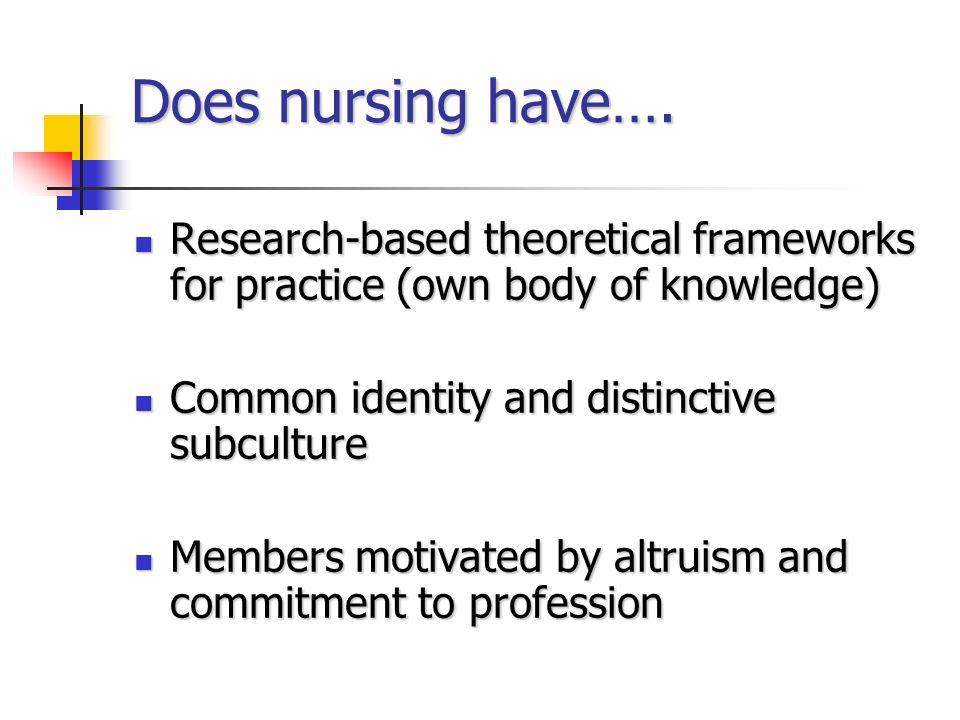 Does nursing have….

- Research-based theoretical frameworks for practice (own body of knowledge)

- Common identity and distinctive subculture

- Members motivated by altruism and commitment to profession